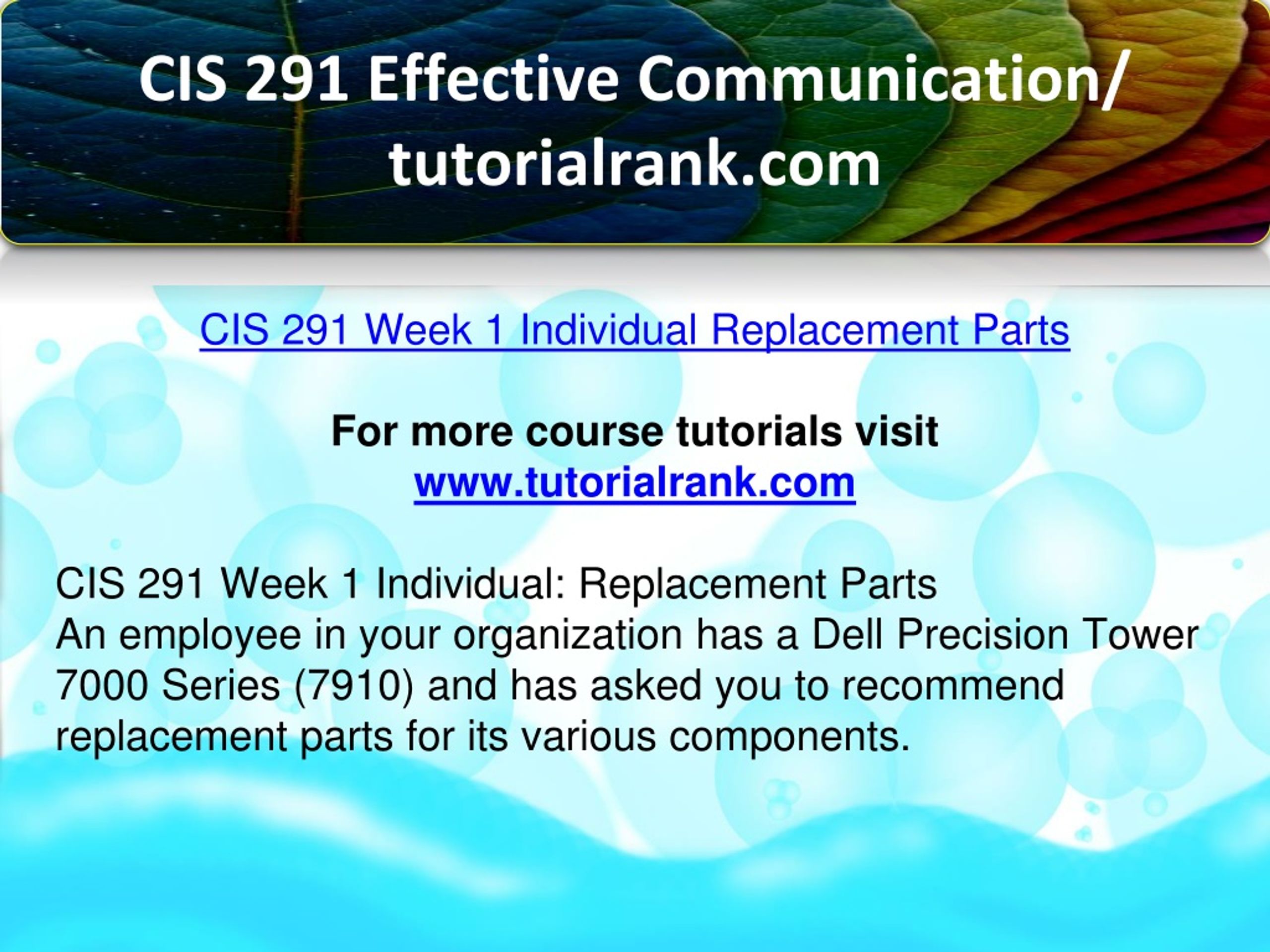 CIS 291 Effective Communication/ tutorialrank.com

CIS 291 Week 1 Individual Replacement Parts

For more course tutorials visit
www.tutorialrank.com

CIS 291 Week 1 Individual: Replacement Parts
An employee in your organization has a Dell Precision Tower 7000 Series (7910) and has asked you to recommend replacement parts for its various components.